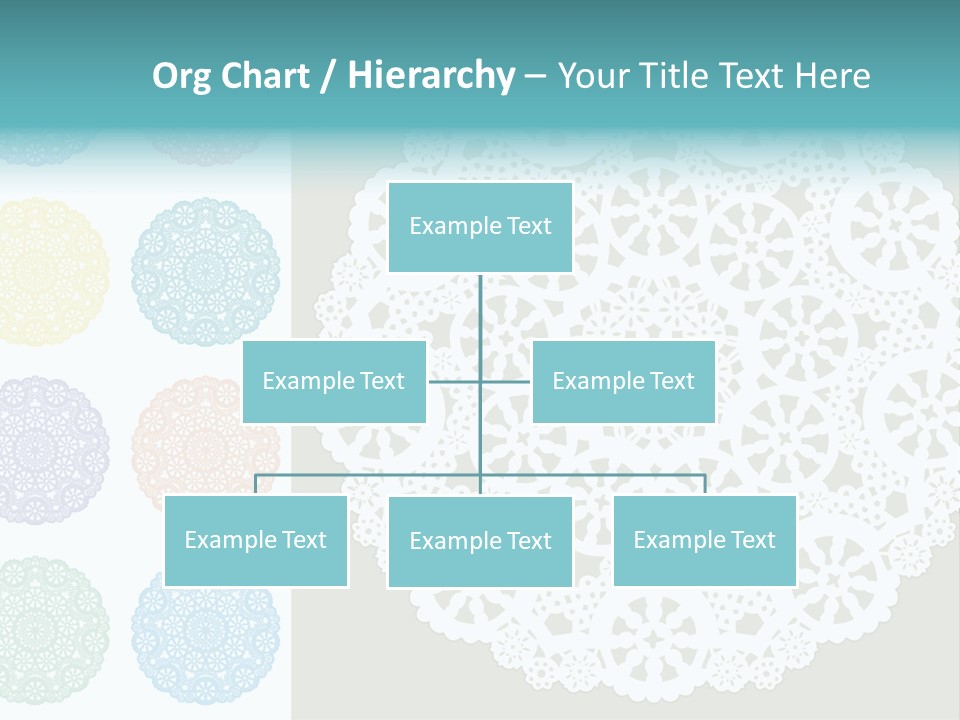 Org Chart / Hierarchy – Your Title Text Here

Example Text

Example Text

Example Text

Example Text

Example Text

Example Text